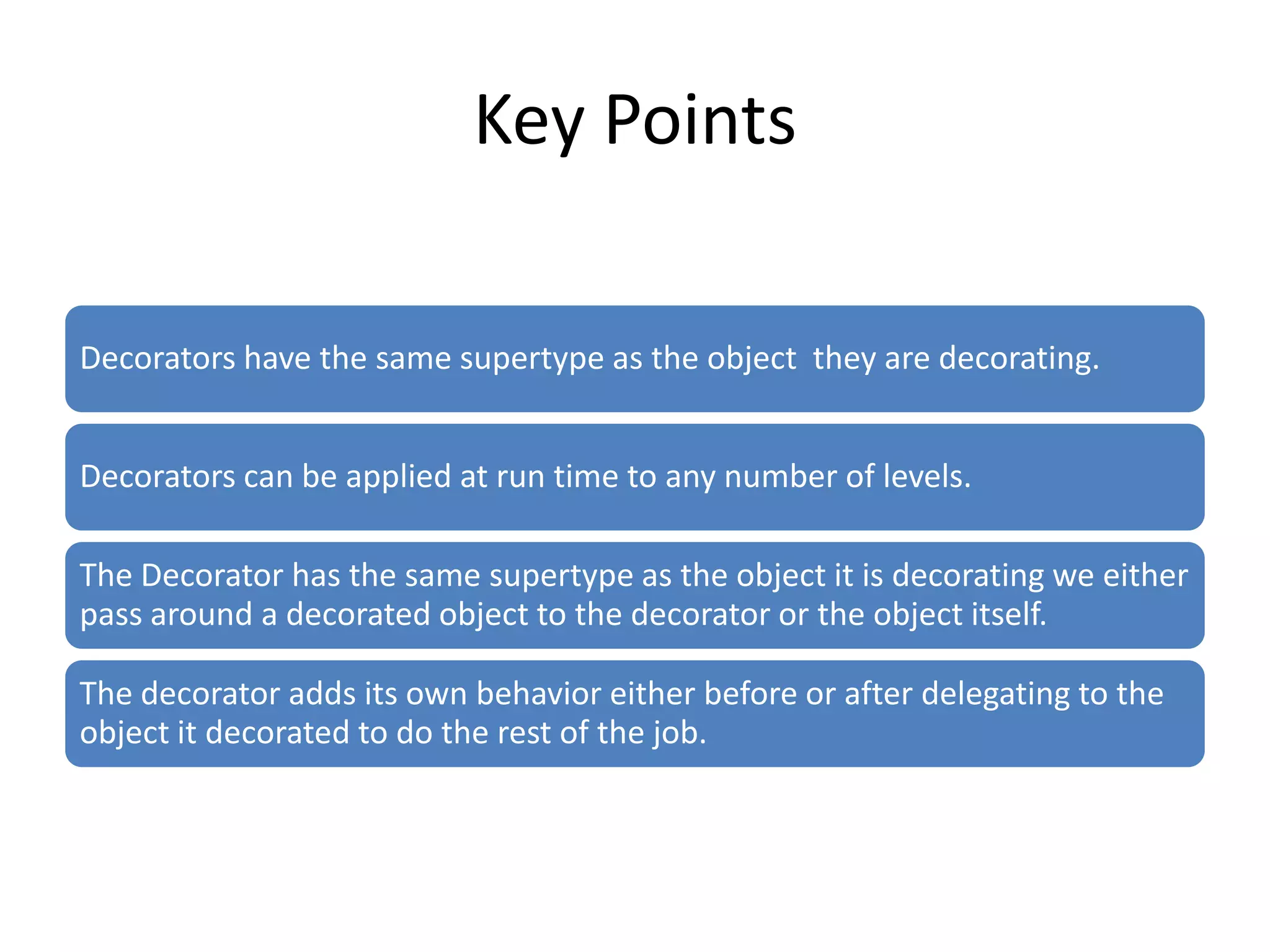 Key Points

Decorators have the same supertype as the object  they are decorating.

Decorators can be applied at run time to any number of levels.

The Decorator has the same supertype as the object it is decorating we either pass around a decorated object to the decorator or the object itself.

The decorator adds its own behavior either before or after delegating to the object it decorated to do the rest of the job.